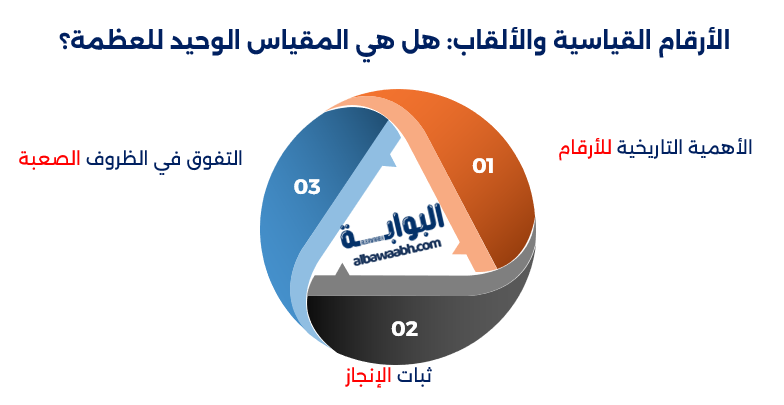 الأرقام القياسية والألقاب: هل هي المقياس الوحيد للعظمة؟

الأهمية التاريخية للأرقام

01

التفوق في الظروف الصعبة

03

البوابة
albawaabh.com

02

ثبات الإنجاز